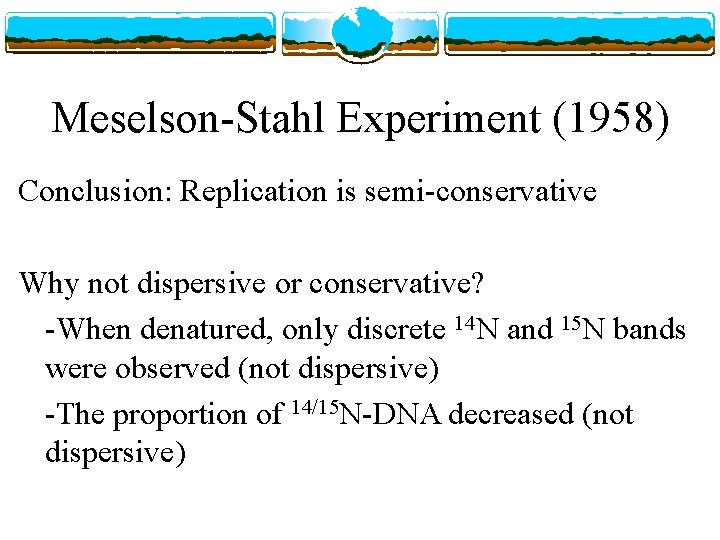 Meselson-Stahl Experiment (1958)

Conclusion: Replication is semi-conservative

Why not dispersive or conservative?

-When denatured, only discrete $^{14}$N and $^{15}$N bands were observed (not dispersive)

-The proportion of $^{14/15}$N-DNA decreased (not dispersive)